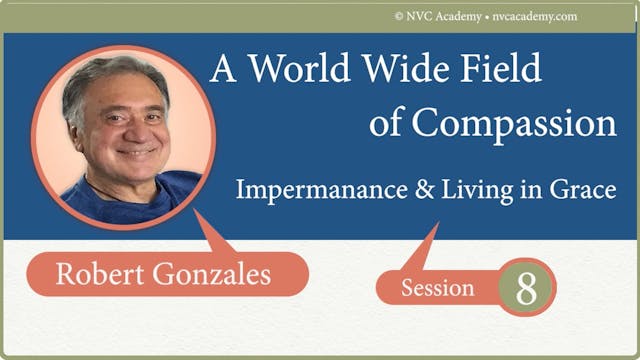 © NVC Academy • nvcacademy.com

A World Wide Field of Compassion

Impermanance & Living in Grace

Robert Gonzales

Session 8